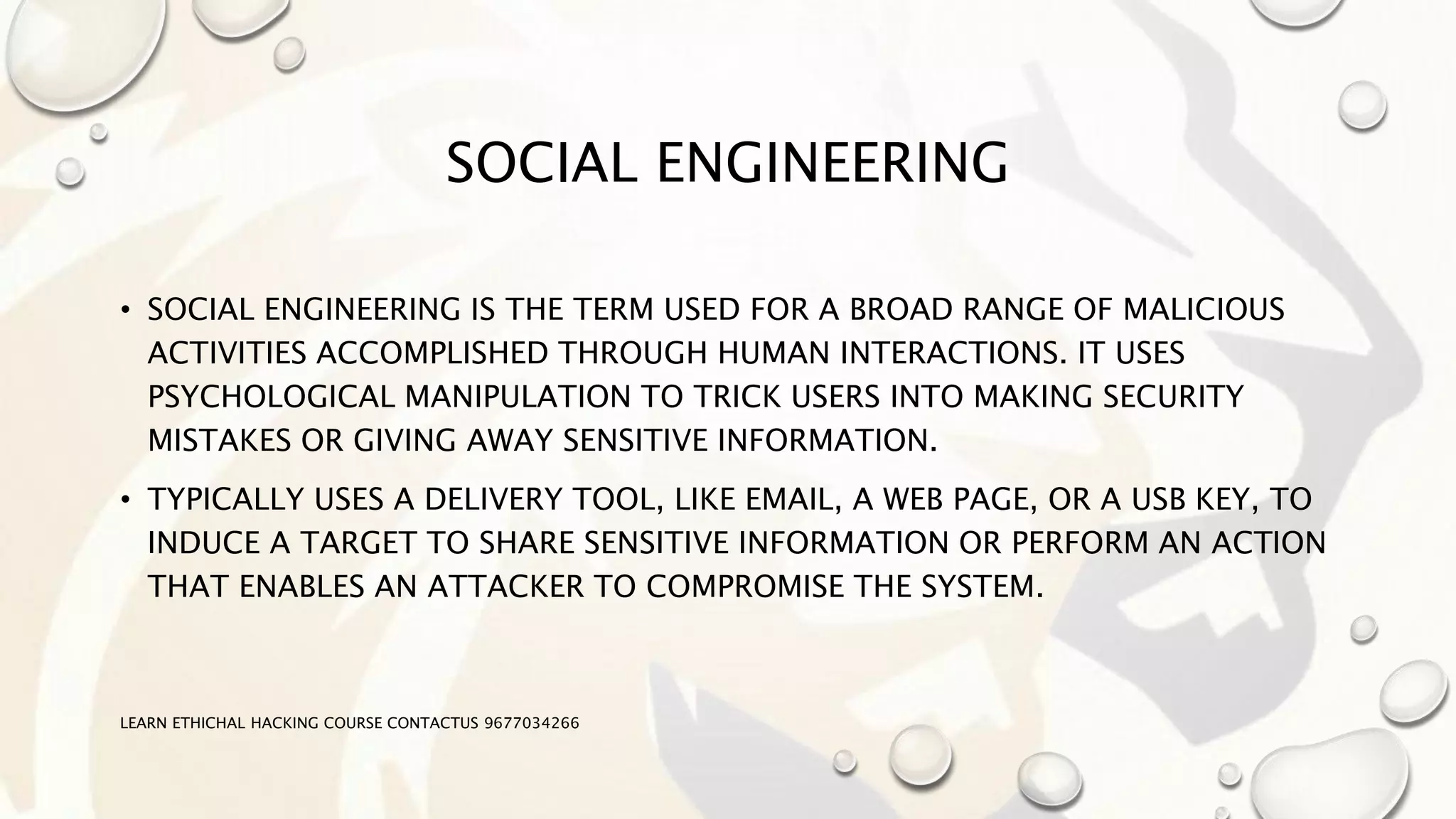 SOCIAL ENGINEERING

• SOCIAL ENGINEERING IS THE TERM USED FOR A BROAD RANGE OF MALICIOUS ACTIVITIES ACCOMPLISHED THROUGH HUMAN INTERACTIONS. IT USES PSYCHOLOGICAL MANIPULATION TO TRICK USERS INTO MAKING SECURITY MISTAKES OR GIVING AWAY SENSITIVE INFORMATION.

• TYPICALLY USES A DELIVERY TOOL, LIKE EMAIL, A WEB PAGE, OR A USB KEY, TO INDUCE A TARGET TO SHARE SENSITIVE INFORMATION OR PERFORM AN ACTION THAT ENABLES AN ATTACKER TO COMPROMISE THE SYSTEM.

LEARN ETHICHAL HACKING COURSE CONTACTUS 9677034266